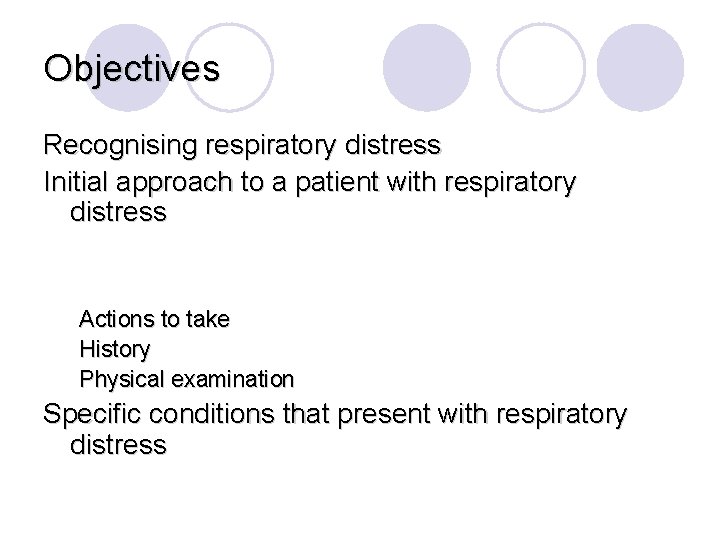 Objectives

Recognising respiratory distress

Initial approach to a patient with respiratory distress

Actions to take

History

Physical examination

Specific conditions that present with respiratory distress